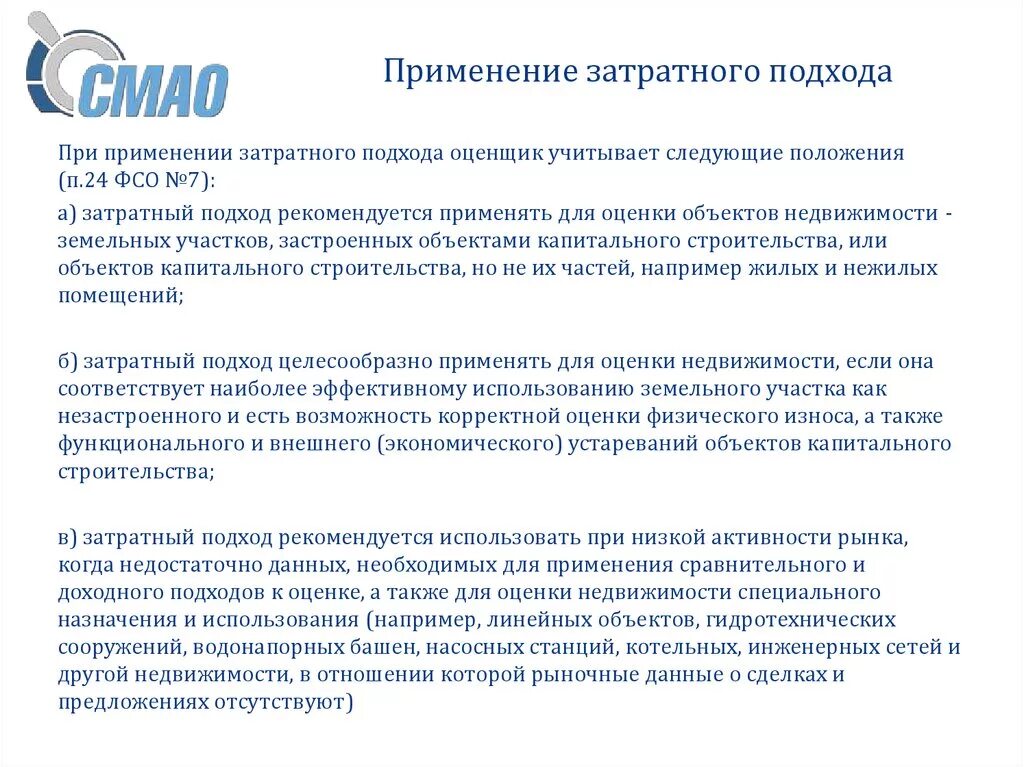 СМАО

Применение затратного подхода

При применении затратного подхода оценщик учитывает следующие положения (п.24 ФСО №7):

а) затратный подход рекомендуется применять для оценки объектов недвижимости - земельных участков, застроенных объектами капитального строительства, или объектов капитального строительства, но не их частей, например жилых и нежилых помещений;

б) затратный подход целесообразно применять для оценки недвижимости, если она соответствует наиболее эффективному использованию земельного участка как незастроенного и есть возможность корректной оценки физического износа, а также функционального и внешнего (экономического) устареваний объектов капитального строительства;

в) затратный подход рекомендуется использовать при низкой активности рынка, когда недостаточно данных, необходимых для применения сравнительного и доходного подходов к оценке, а также для оценки недвижимости специального назначения и использования (например, линейных объектов, гидротехнических сооружений, водонапорных башен, насосных станций, котельных, инженерных сетей и другой недвижимости, в отношении которой рыночные данные о сделках и предложениях отсутствуют)